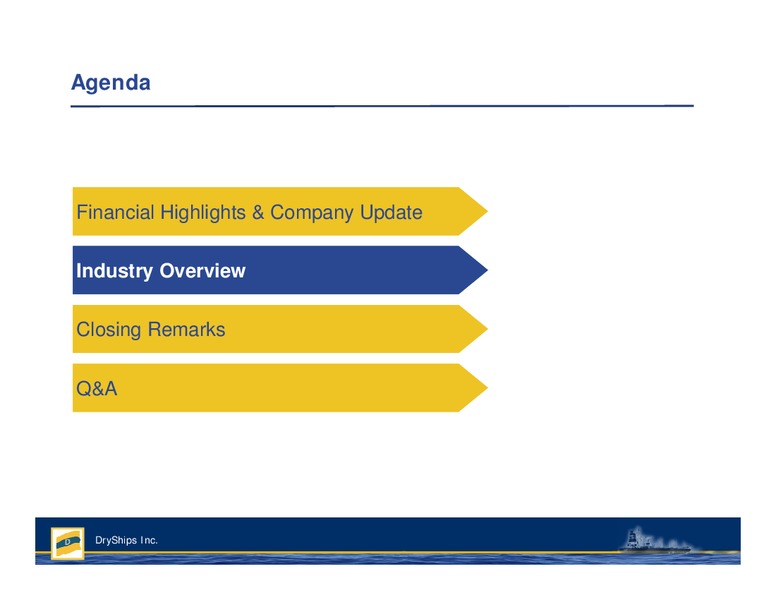 Agenda

Financial Highlights & Company Update

Industry Overview

Closing Remarks

Q&A

D

DryShips Inc.